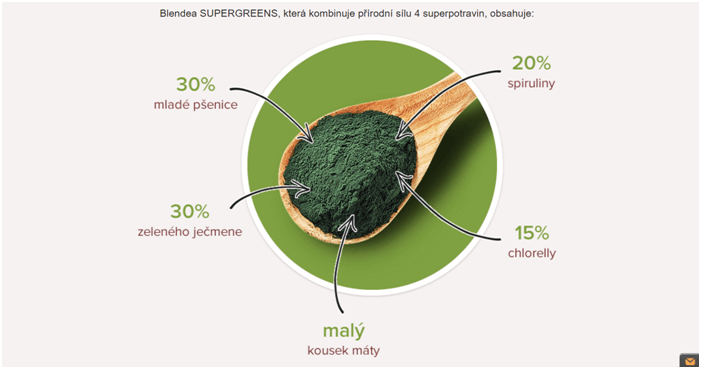 Blendea SUPERGREENS, která kombinuje přírodní sílu 4 superpotravin, obsahuje:

30%
mladé pšenice

20%
spiruliny

30%
zeleného ječmene

15%
chlorelly

malý
kousek máty